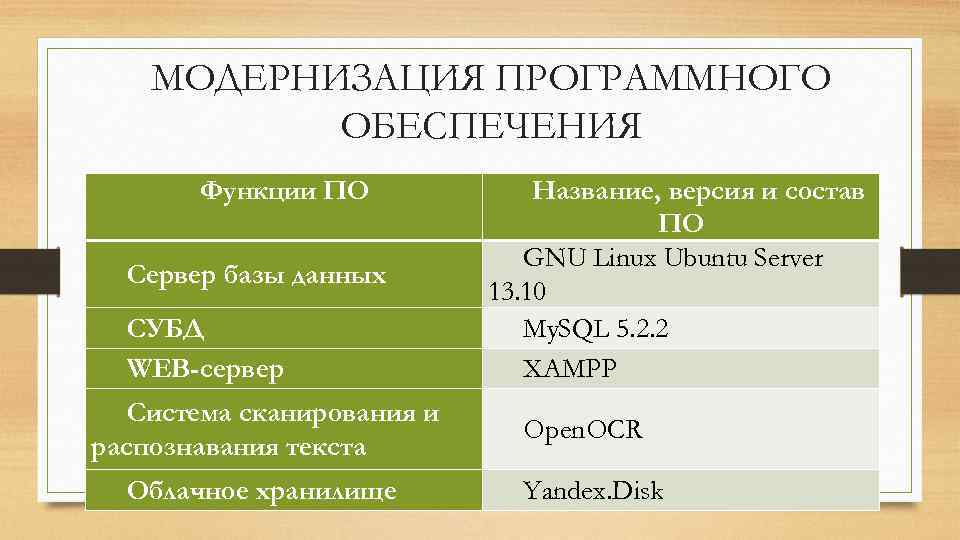 МОДЕРНИЗАЦИЯ ПРОГРАММНОГО ОБЕСПЕЧЕНИЯ

| Функции ПО | Название, версия и состав ПО |
|---|---|
| Сервер базы данных | GNU Linux Ubuntu Server 13.10 |
| СУБД | MySQL 5.2.2 |
| WEB-сервер | XAMPP |
| Система сканирования и распознавания текста | OpenOCR |
| Облачное хранилище | Yandex.Disk |